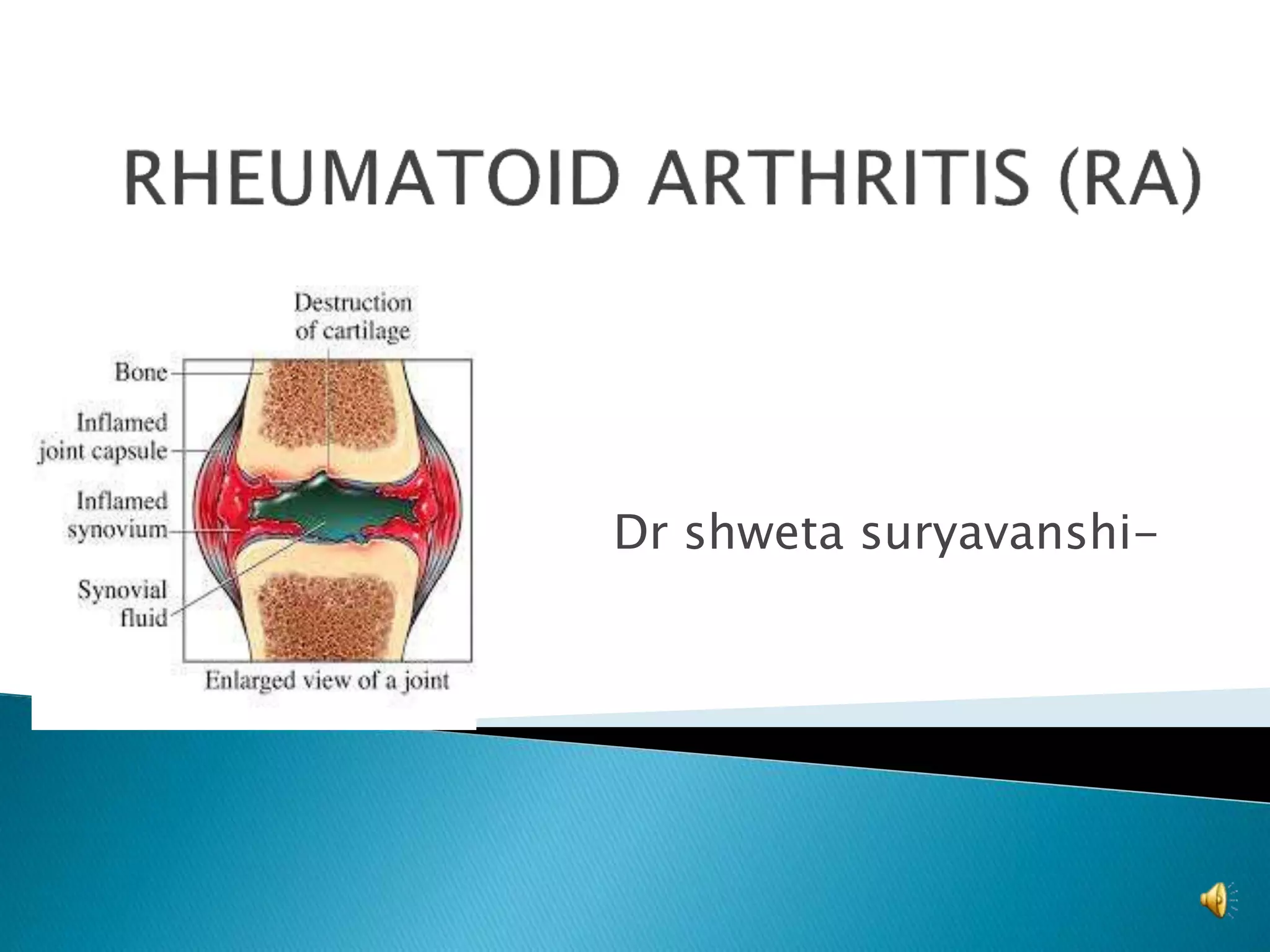 RHEUMATOID ARTHRITIS (RA)

Destruction of cartilage

Bone

Inflamed joint capsule

Inflamed synovium

Synovial fluid

Enlarged view of a joint

Dr shweta suryavanshi-